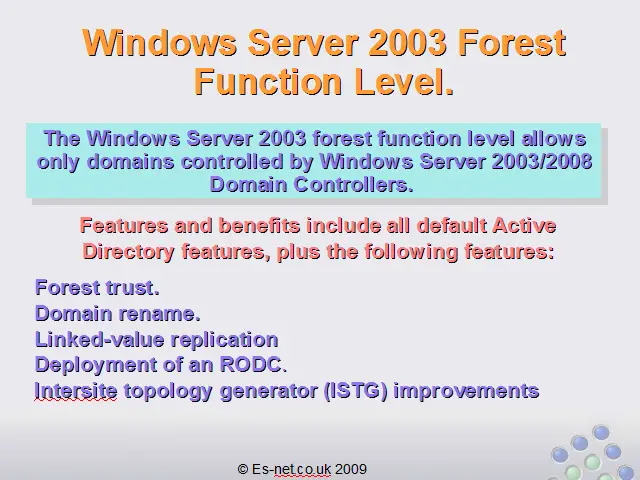 Windows Server 2003 Forest Function Level.

The Windows Server 2003 forest function level allows only domains controlled by Windows Server 2003/2008 Domain Controllers.

Features and benefits include all default Active Directory features, plus the following features:

Forest trust.
Domain rename.
Linked-value replication
Deployment of an RODC.
Intersite topology generator (ISTG) improvements

© Es-net.co.uk 2009